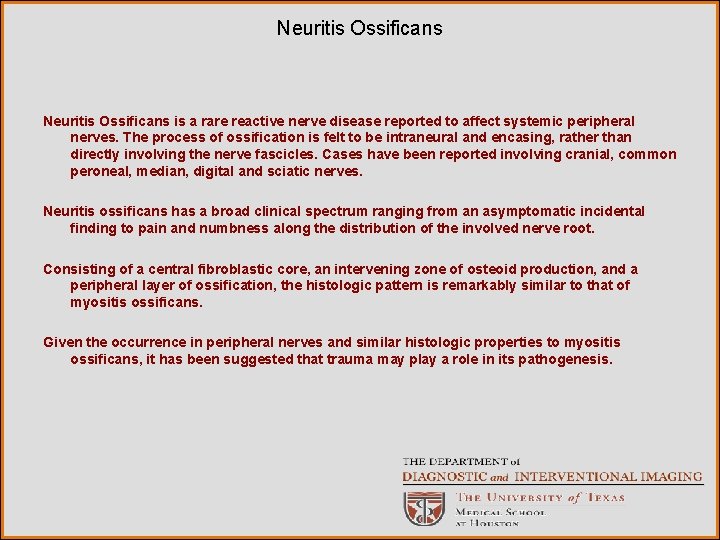 Neuritis Ossificans

Neuritis Ossificans is a rare reactive nerve disease reported to affect systemic peripheral nerves. The process of ossification is felt to be intraneural and encasing, rather than directly involving the nerve fascicles. Cases have been reported involving cranial, common peroneal, median, digital and sciatic nerves.

Neuritis ossificans has a broad clinical spectrum ranging from an asymptomatic incidental finding to pain and numbness along the distribution of the involved nerve root.

Consisting of a central fibroblastic core, an intervening zone of osteoid production, and a peripheral layer of ossification, the histologic pattern is remarkably similar to that of myositis ossificans.

Given the occurrence in peripheral nerves and similar histologic properties to myositis ossificans, it has been suggested that trauma may play a role in its pathogenesis.

THE DEPARTMENT of
DIAGNOSTIC and INTERVENTIONAL IMAGING
THE UNIVERSITY of TEXAS
MEDICAL SCHOOL
AT HOUSTON